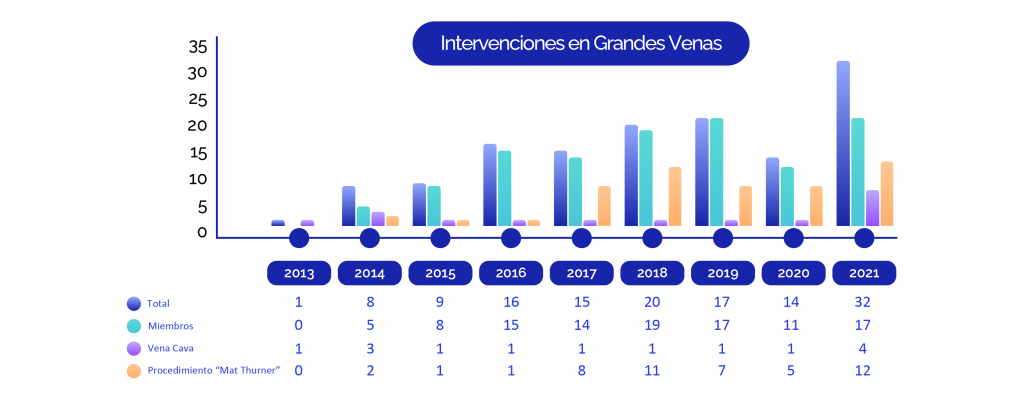 Intervenciones en Grandes Venas

35
30
25
20
15
10
5
0

|  | 2013 | 2014 | 2015 | 2016 | 2017 | 2018 | 2019 | 2020 | 2021 |
|---|---|---|---|---|---|---|---|---|---|
| Total | 1 | 8 | 9 | 16 | 15 | 20 | 17 | 14 | 32 |
| Miembros | 0 | 5 | 8 | 15 | 14 | 19 | 17 | 11 | 17 |
| Vena Cava | 1 | 3 | 1 | 1 | 1 | 1 | 1 | 1 | 4 |
| Procedimiento "Mat Thurner" | 0 | 2 | 1 | 1 | 8 | 11 | 7 | 5 | 12 |